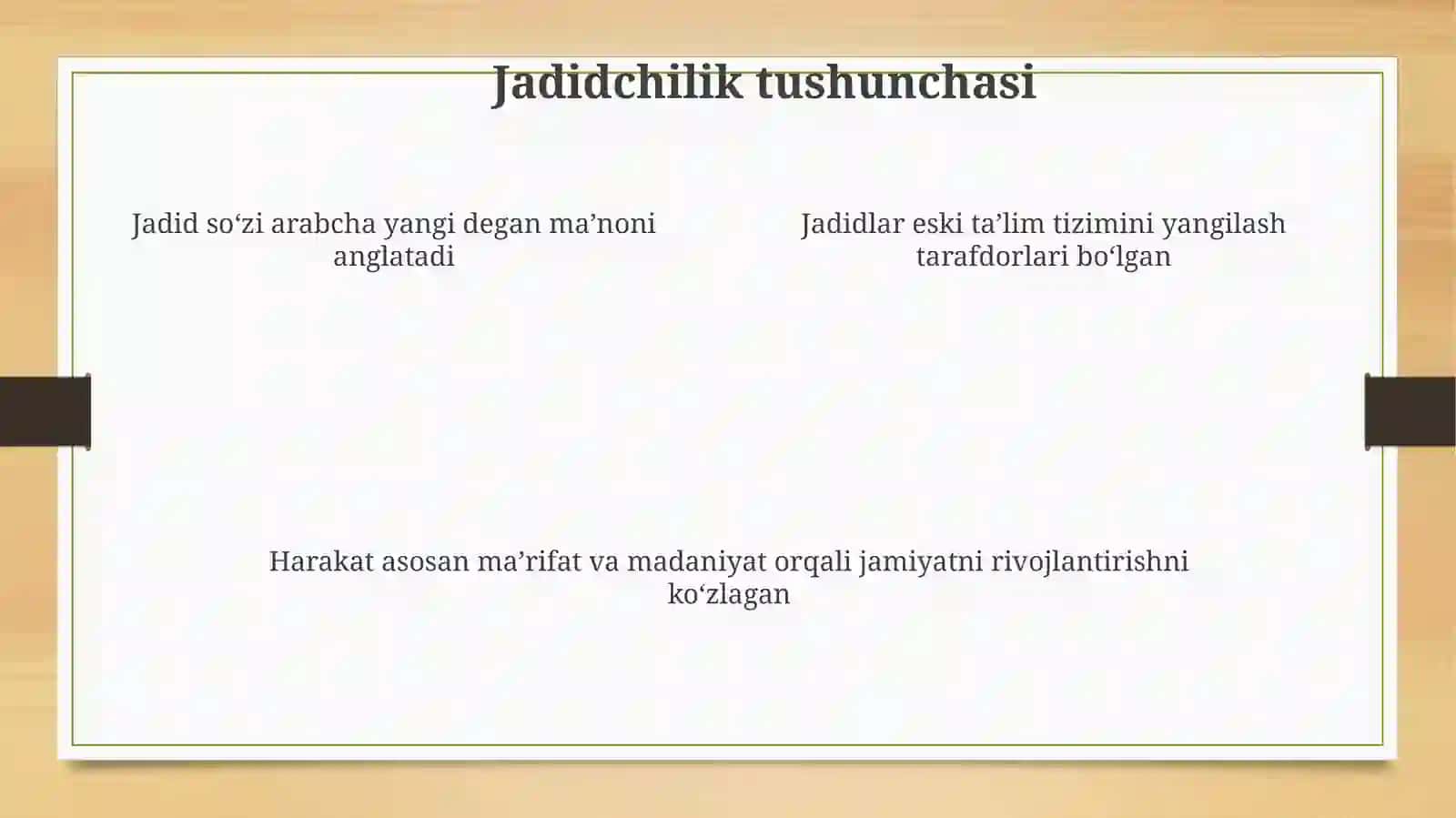 Jadidchilik tushunchasi

Jadid so‘zi arabcha yangi degan ma’noni anglatadi

Jadidlar eski ta’lim tizimini yangilash tarafdorlari bo‘lgan

Harakat asosan ma’rifat va madaniyat orqali jamiyatni rivojlantirishni ko‘zlagan